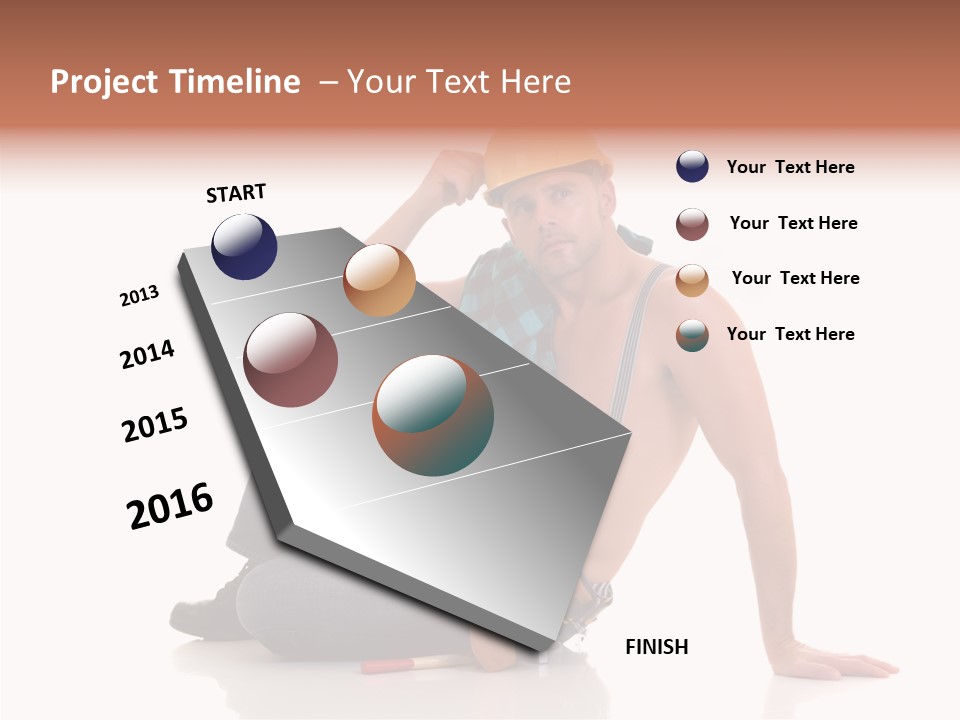 Project Timeline – Your Text Here

START

2013

2014

2015

2016

FINISH

Your Text Here

Your Text Here

Your Text Here

Your Text Here